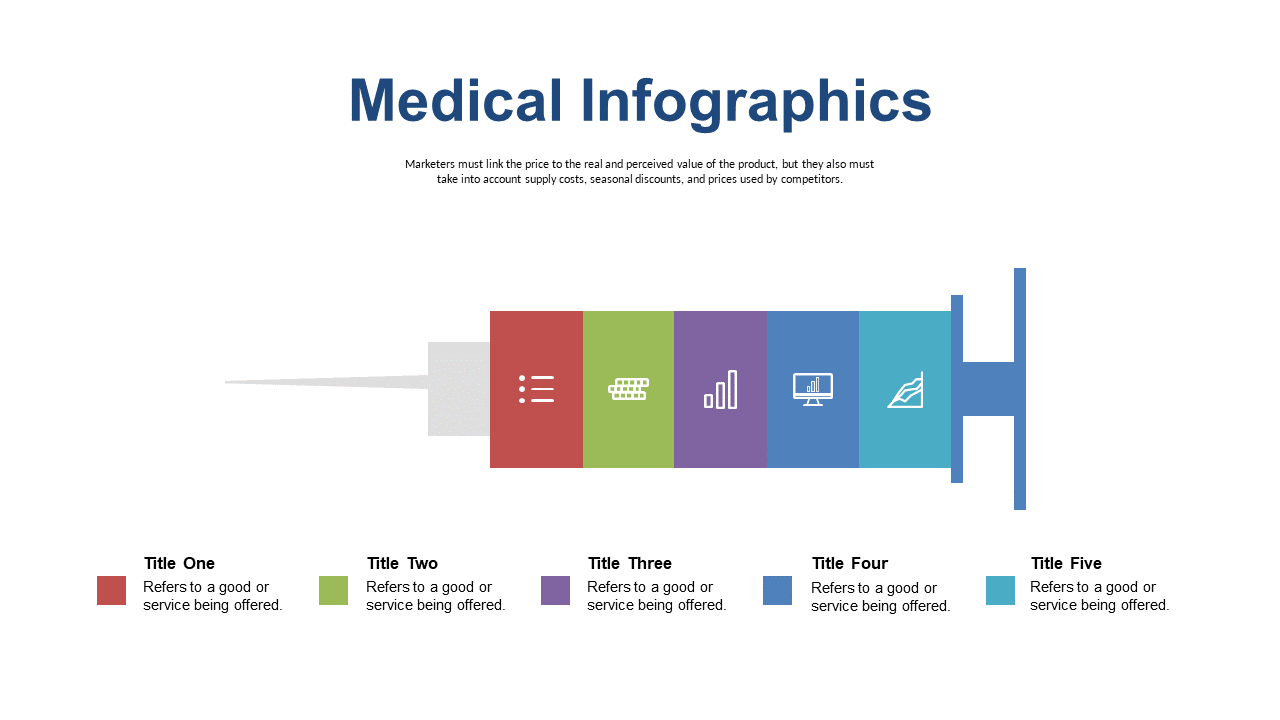 Medical Infographics

Marketers must link the price to the real and perceived value of the product, but they also must take into account supply costs, seasonal discounts, and prices used by competitors.

Title One
Refers to a good or service being offered.

Title Two
Refers to a good or service being offered.

Title Three
Refers to a good or service being offered.

Title Four
Refers to a good or service being offered.

Title Five
Refers to a good or service being offered.